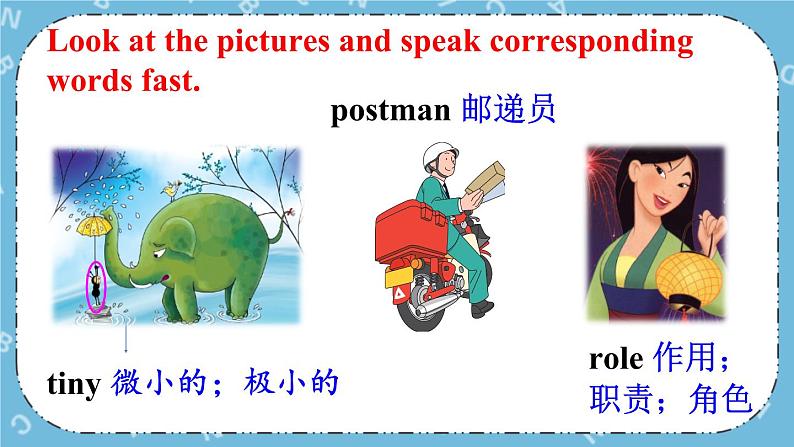 Look at the pictures and speak corresponding words fast.

postman 邮递员

tiny 微小的；极小的

role 作用；职责；角色